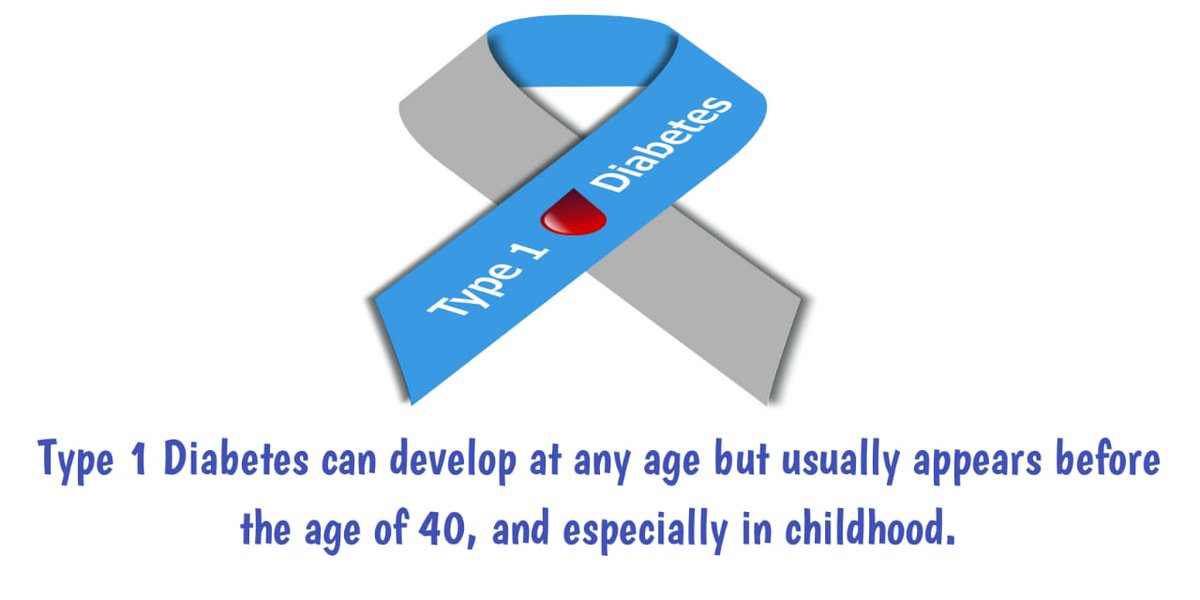 Type 1 Diabetes

Type 1 Diabetes can develop at any age but usually appears before the age of 40, and especially in childhood.